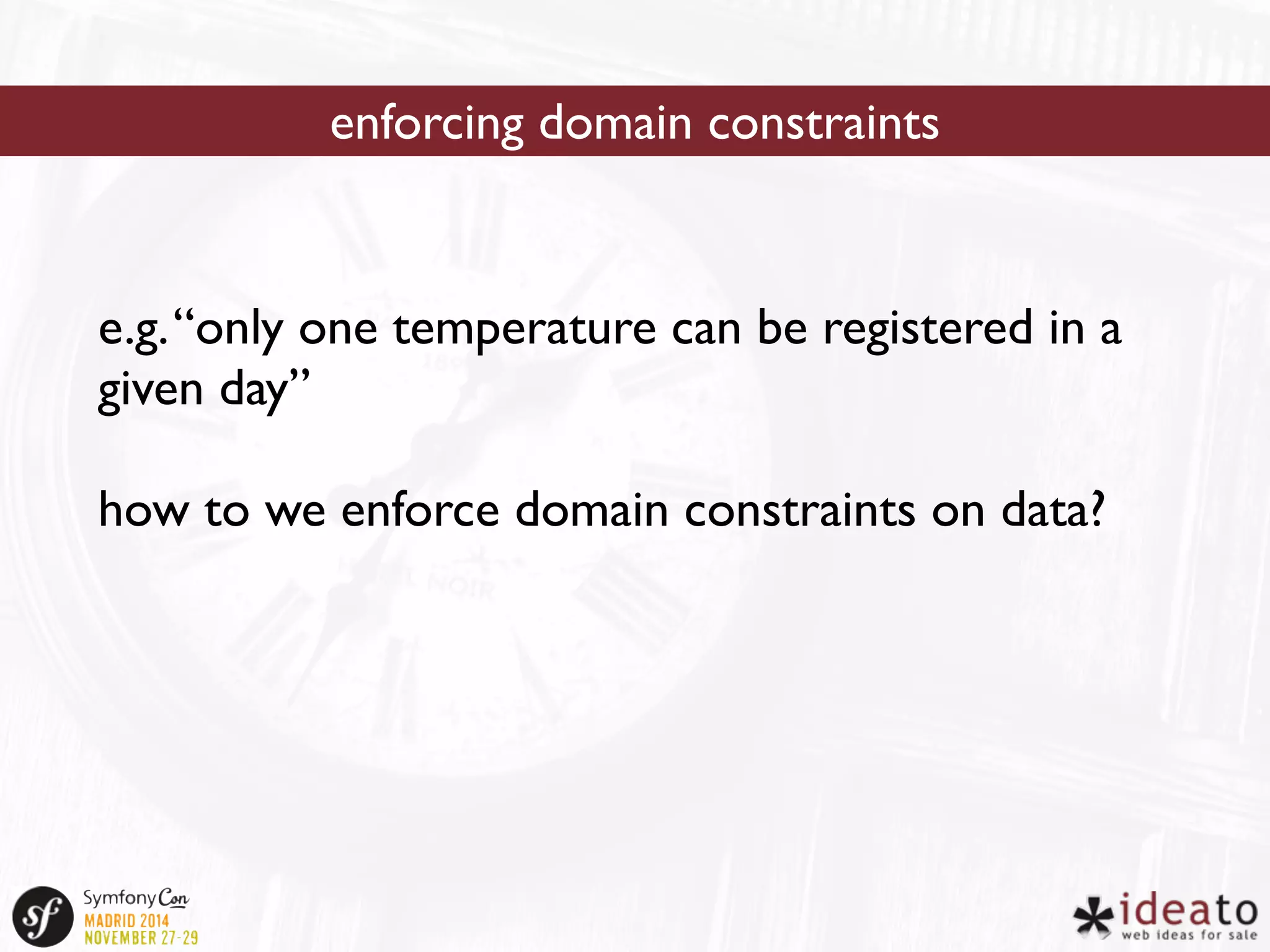 enforcing domain constraints

e.g. “only one temperature can be registered in a given day”

how to we enforce domain constraints on data?

sf SymfonyCon MADRID 2014 NOVEMBER 27-29

ideato web ideas for sale